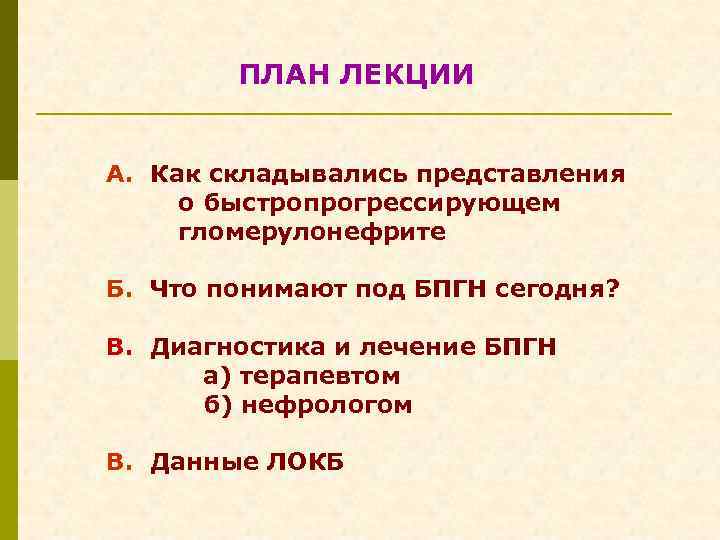 ПЛАН ЛЕКЦИИ

А. Как складывались представления о быстропрогрессирующем гломерулонефрите

Б. Что понимают под БПГН сегодня?

В. Диагностика и лечение БПГН
а) терапевтом
б) нефрологом

В. Данные ЛОКБ